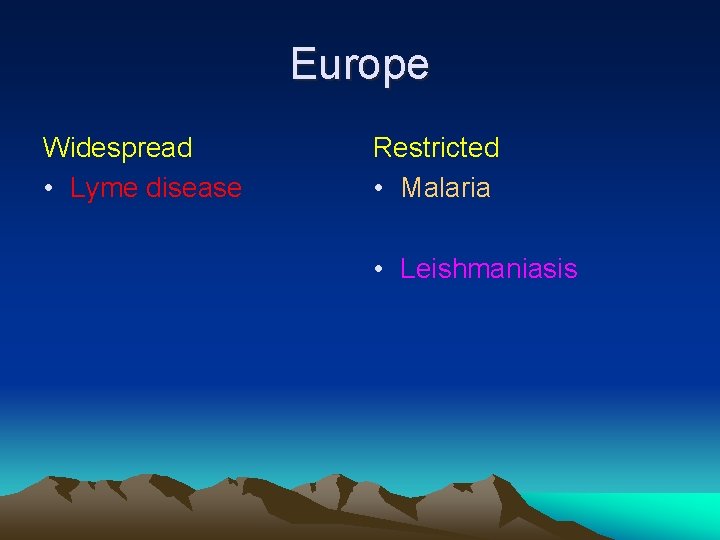 Europe

Widespread
• Lyme disease

Restricted
• Malaria

• Leishmaniasis